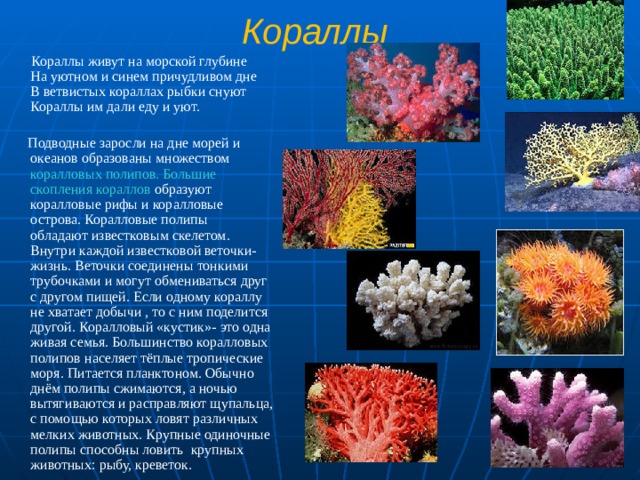 Кораллы

Кораллы живут на морской глубине
На уютном и синем причудливом дне
В ветвистых кораллах рыбки снуют
Кораллы им дали еду и уют.

Подводные заросли на дне морей и океанов образованы множеством коралловых полипов. Большие скопления кораллов образуют коралловые рифы и коралловые острова. Коралловые полипы обладают известковым скелетом. Внутри каждой известковой веточки- жизнь. Веточки соединены тонкими трубочками и могут обмениваться друг с другом пищей. Если одному кораллу не хватает добычи , то с ним поделится другой. Коралловый «кустик»- это одна живая семья. Большинство коралловых полипов населяет тёплые тропические моря. Питается планктоном. Обычно днём полипы сжимаются, а ночью вытягиваются и расправляют щупальца, с помощью которых ловят различных мелких животных. Крупные одиночные полипы способны ловить крупных животных: рыбу, креветок.